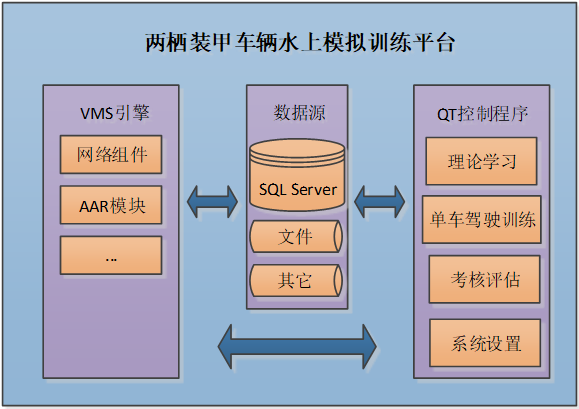 两栖装甲车辆水上模拟训练平台

VMS引擎

网络组件

AAR模块

...

数据源

SQL Server

文件

其它

QT控制程序

理论学习

单车驾驶训练

考核评估

系统设置